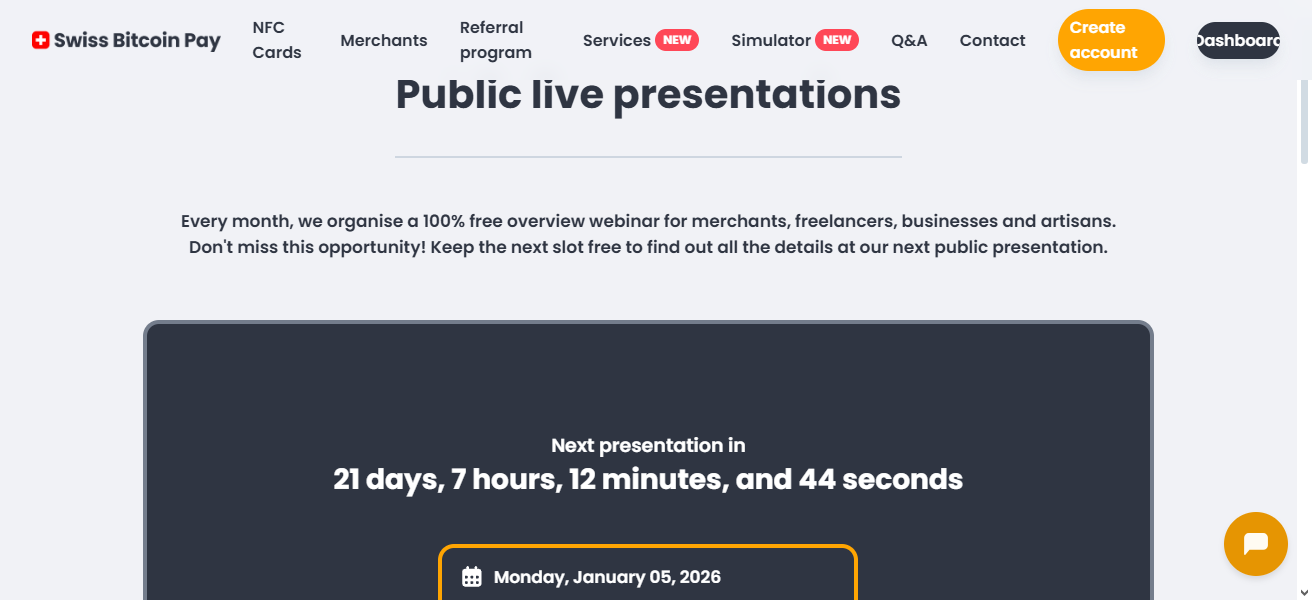 Swiss Bitcoin Pay NFC Cards Merchants Referral program Services NEW Simulator NEW Q&A Contact Create account Dashboard

Public live presentations

Every month, we organise a 100% free overview webinar for merchants, freelancers, businesses and artisans. Don't miss this opportunity! Keep the next slot free to find out all the details at our next public presentation.

Next presentation in
21 days, 7 hours, 12 minutes, and 44 seconds

Monday, January 05, 2026